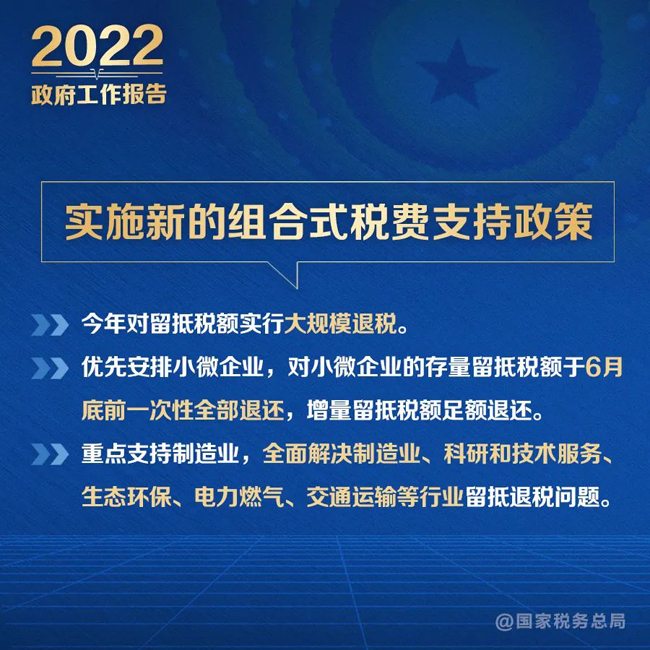 2022
政府工作报告

实施新的组合式税费支持政策

今年对留抵税额实行大规模退税。

优先安排小微企业，对小微企业的存量留抵税额于6月底前一次性全部退还，增量留抵税额足额退还。

重点支持制造业，全面解决制造业、科研和技术服务、生态环保、电力燃气、交通运输等行业留抵退税问题。

@国家税务总局